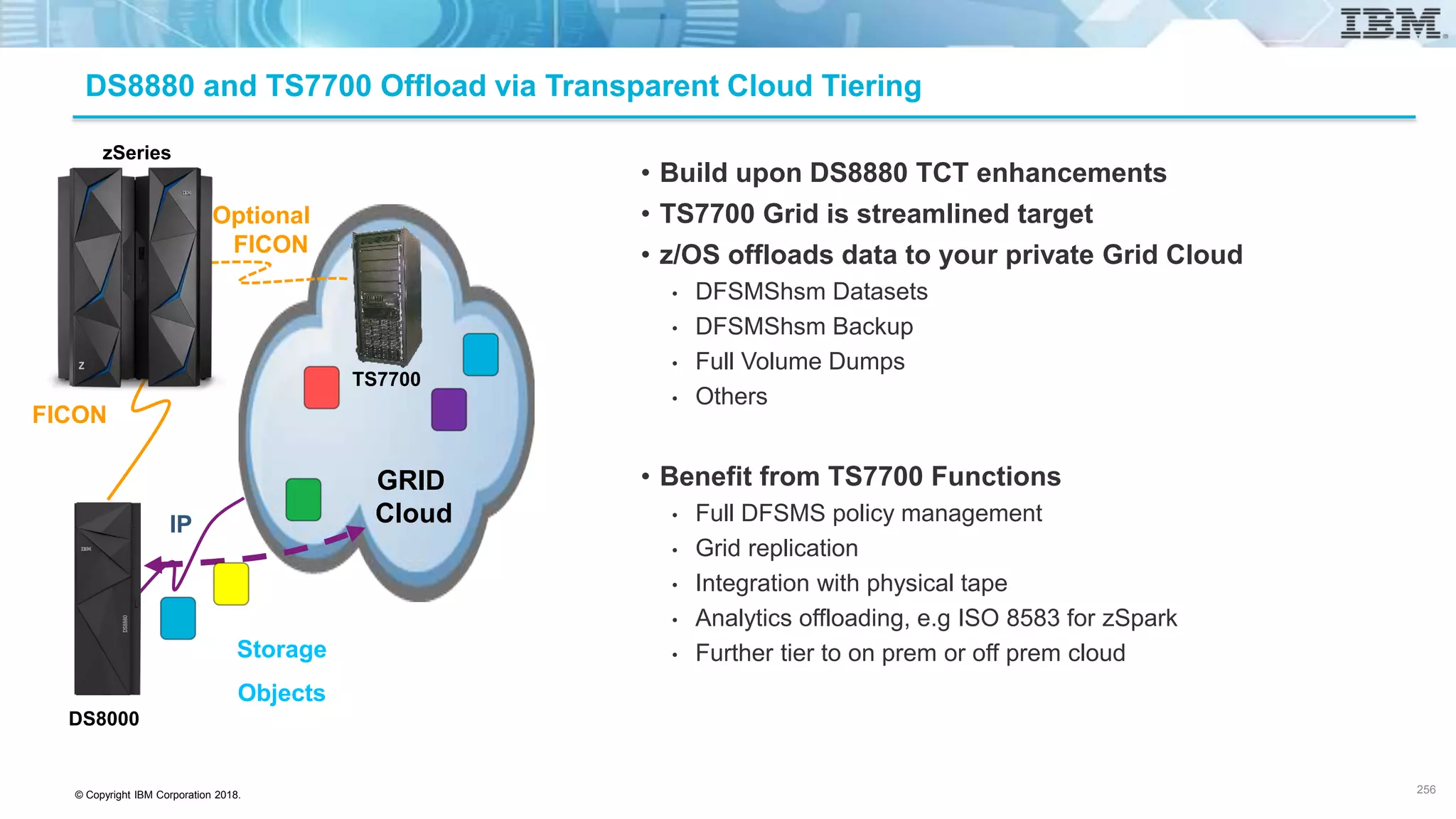 IBM

DS8880 and TS7700 Offload via Transparent Cloud Tiering

zSeries

Optional FICON

TS7700

FICON

GRID Cloud

IP

Storage Objects

DS8000

• Build upon DS8880 TCT enhancements
• TS7700 Grid is streamlined target
• z/OS offloads data to your private Grid Cloud
 • DFSMShsm Datasets
 • DFSMShsm Backup
 • Full Volume Dumps
 • Others

• Benefit from TS7700 Functions
 • Full DFSMS policy management
 • Grid replication
 • Integration with physical tape
 • Analytics offloading, e.g ISO 8583 for zSpark
 • Further tier to on prem or off prem cloud

© Copyright IBM Corporation 2018.

256